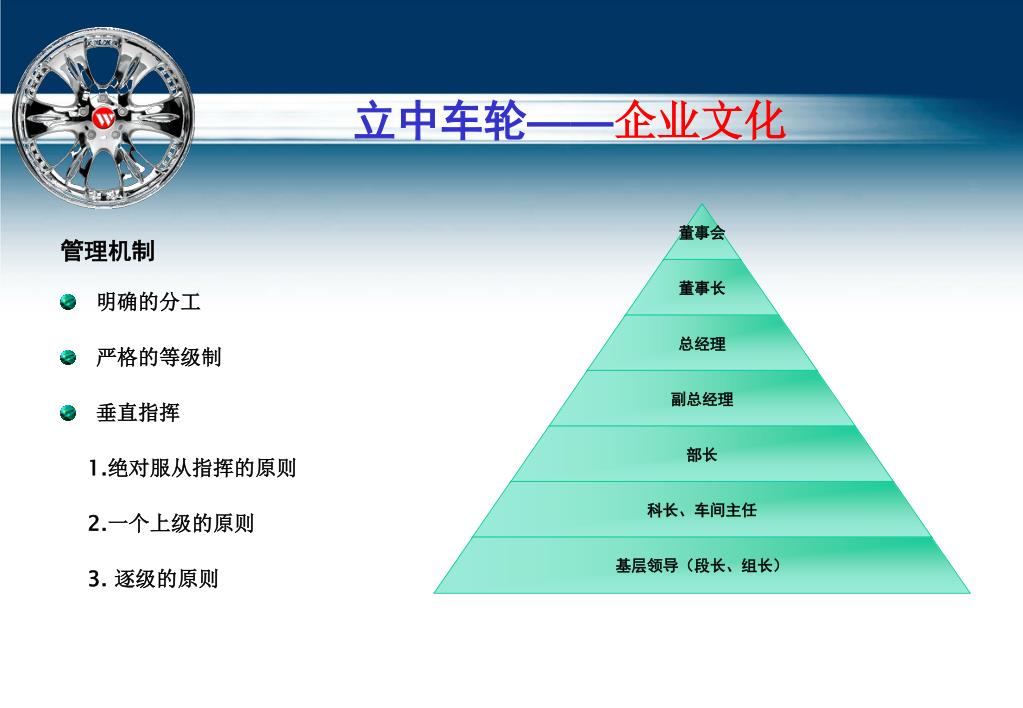 立中车轮——企业文化

管理机制

明确的分工

严格的等级制

垂直指挥

1.绝对服从指挥的原则

2.一个上级的原则

3. 逐级的原则

董事会

董事长

总经理

副总经理

部长

科长、车间主任

基层领导（段长、组长）